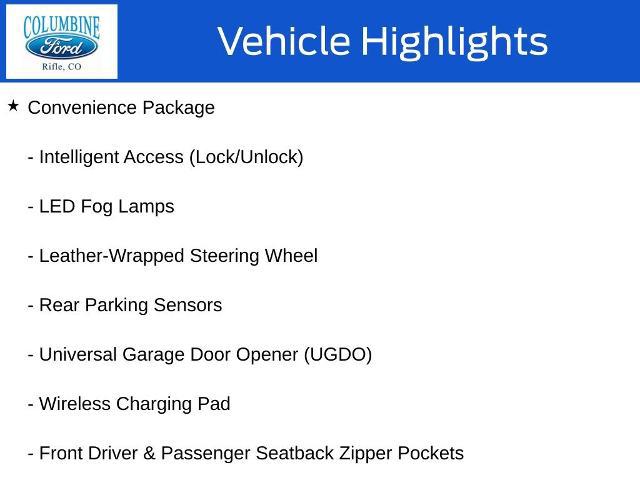 COLUMBINE
Ford
Rifle, CO

Vehicle Highlights

★ Convenience Package

- Intelligent Access (Lock/Unlock)

- LED Fog Lamps

- Leather-Wrapped Steering Wheel

- Rear Parking Sensors

- Universal Garage Door Opener (UGDO)

- Wireless Charging Pad

- Front Driver & Passenger Seatback Zipper Pockets